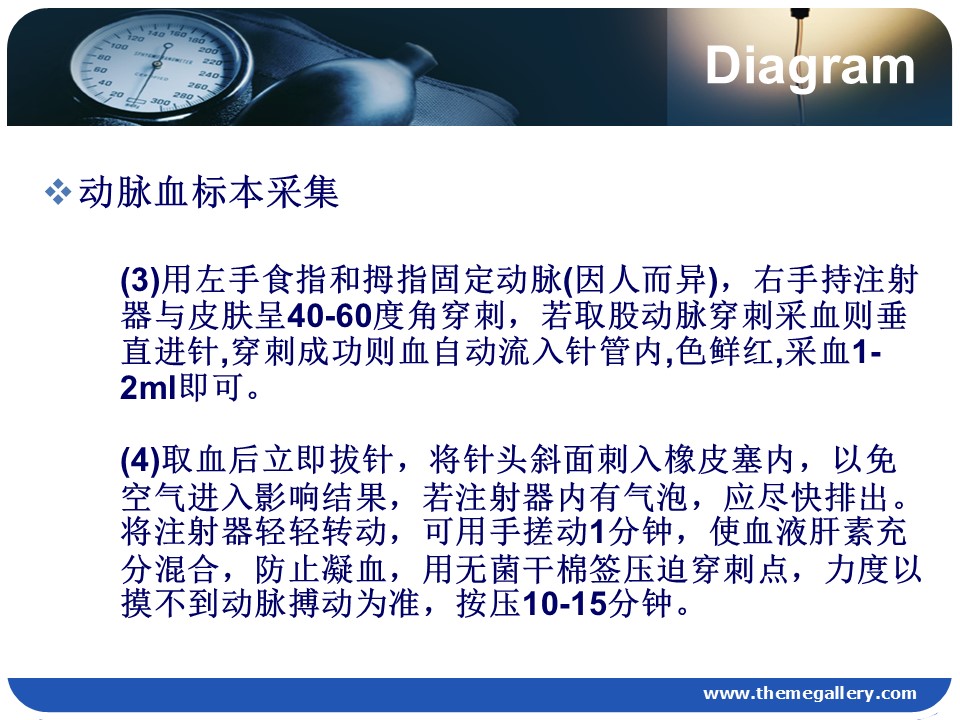 Diagram

❖ 动脉血标本采集

(3)用左手食指和拇指固定动脉(因人而异)，右手持注射器与皮肤呈40-60度角穿刺，若取股动脉穿刺采血则垂直进针,穿刺成功则血自动流入针管内,色鲜红,采血1-2ml即可。

(4)取血后立即拔针，将针头斜面刺入橡皮塞内，以免空气进入影响结果，若注射器内有气泡，应尽快排出。将注射器轻轻转动，可用手搓动1分钟，使血液肝素充分混合，防止凝血，用无菌干棉签压迫穿刺点，力度以摸不到动脉搏动为准，按压10-15分钟。

www.themegallery.com